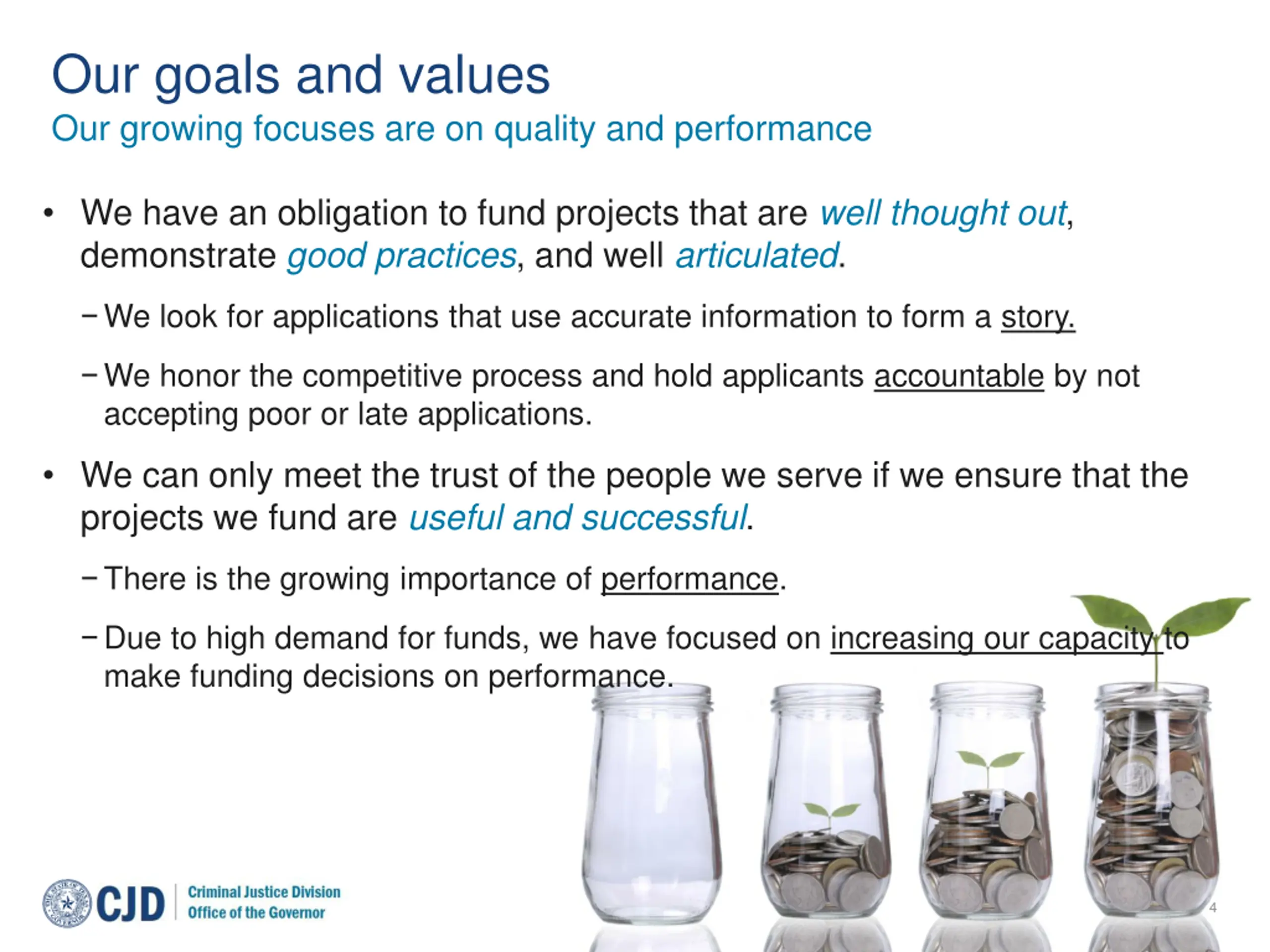 Our goals and values

Our growing focuses are on quality and performance

• We have an obligation to fund projects that are well thought out, demonstrate good practices, and well articulated.

– We look for applications that use accurate information to form a story.

– We honor the competitive process and hold applicants accountable by not accepting poor or late applications.

• We can only meet the trust of the people we serve if we ensure that the projects we fund are useful and successful.

– There is the growing importance of performance.

– Due to high demand for funds, we have focused on increasing our capacity to make funding decisions on performance.

CJD Criminal Justice Division Office of the Governor

4